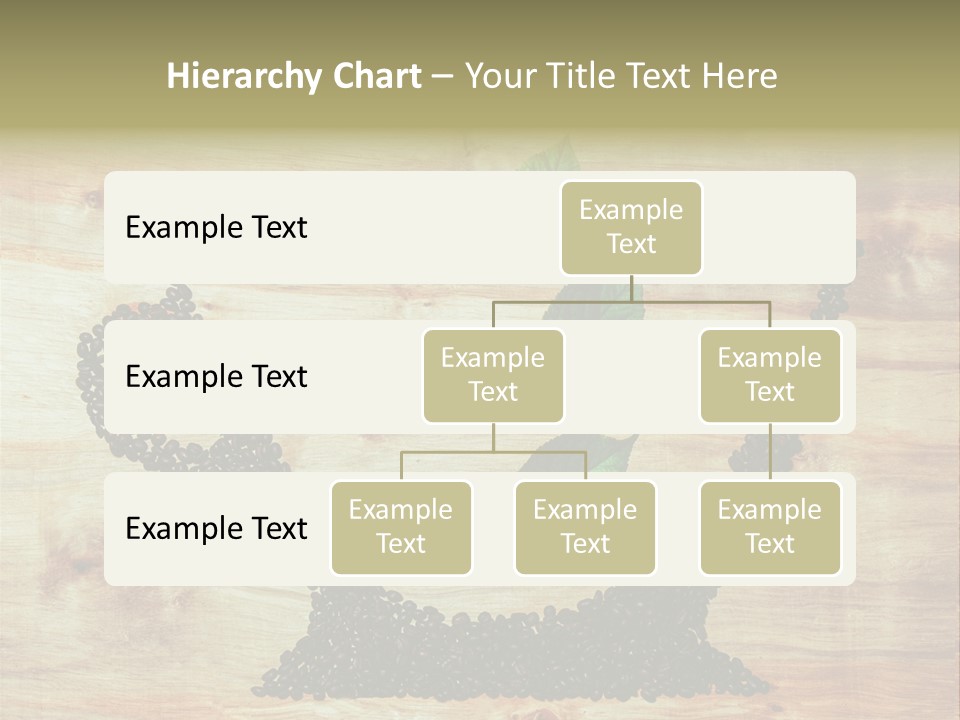 Hierarchy Chart – Your Title Text Here

Example Text

Example Text

Example Text

Example Text

Example Text

Example Text

Example Text

Example Text

Example Text